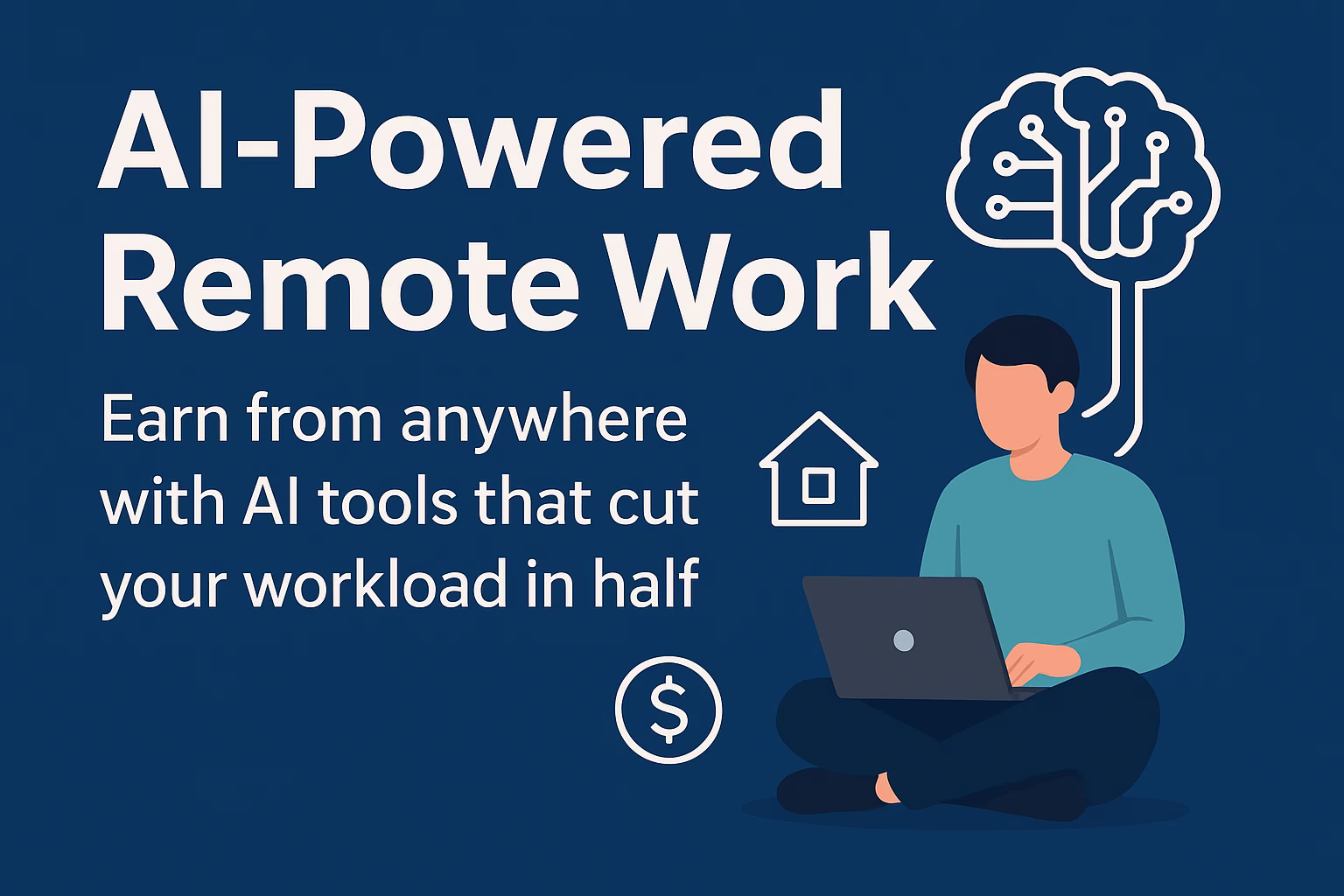 AI-Powered Remote Work

Earn from anywhere with AI tools that cut your workload in half

$